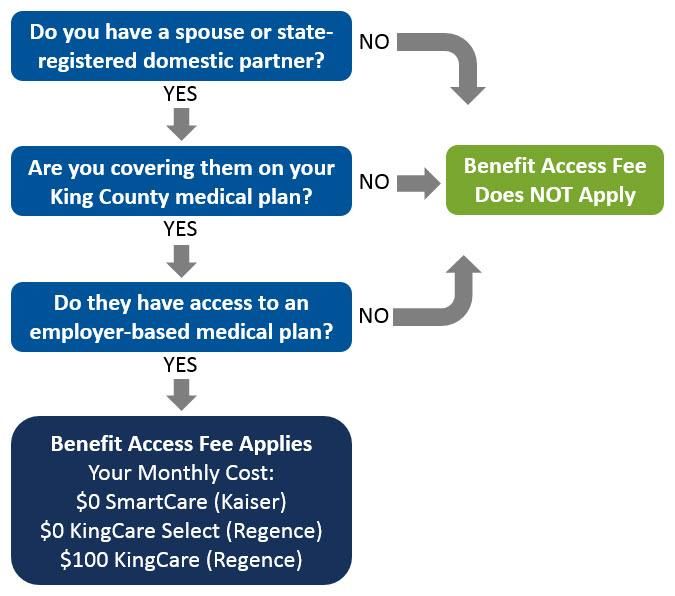 Do you have a spouse or state-registered domestic partner?

NO

YES

Are you covering them on your King County medical plan?

NO

Benefit Access Fee Does NOT Apply

YES

Do they have access to an employer-based medical plan?

NO

YES

Benefit Access Fee Applies
Your Monthly Cost:
\$0 SmartCare (Kaiser)
\$0 KingCare Select (Regence)
\$100 KingCare (Regence)